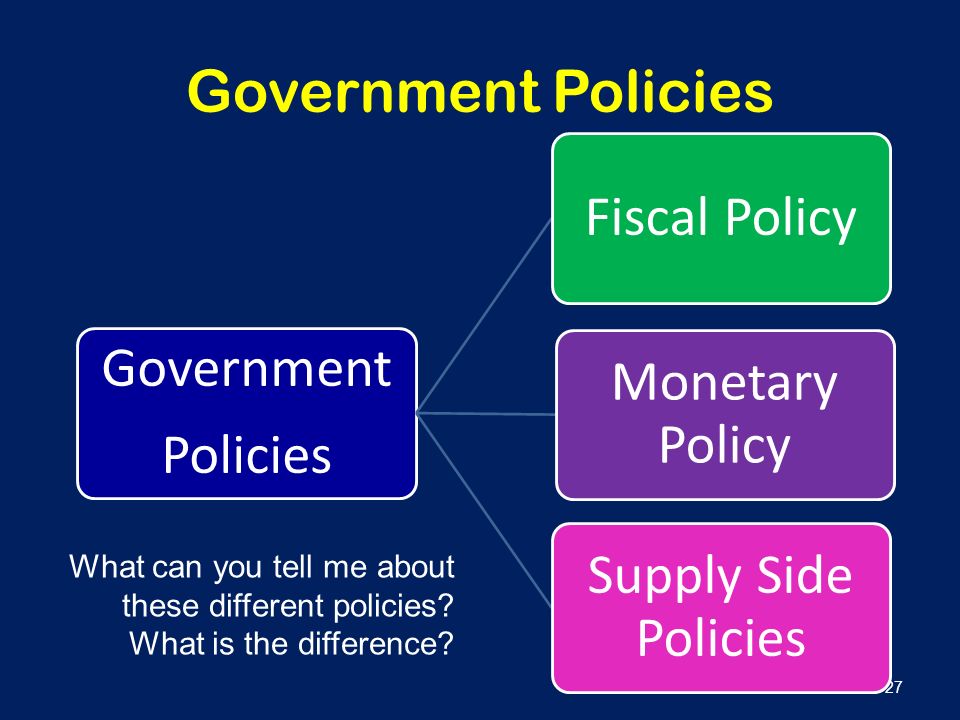 Government Policies

Government Policies

Fiscal Policy

Monetary Policy

Supply Side Policies

What can you tell me about these different policies? What is the difference?

27